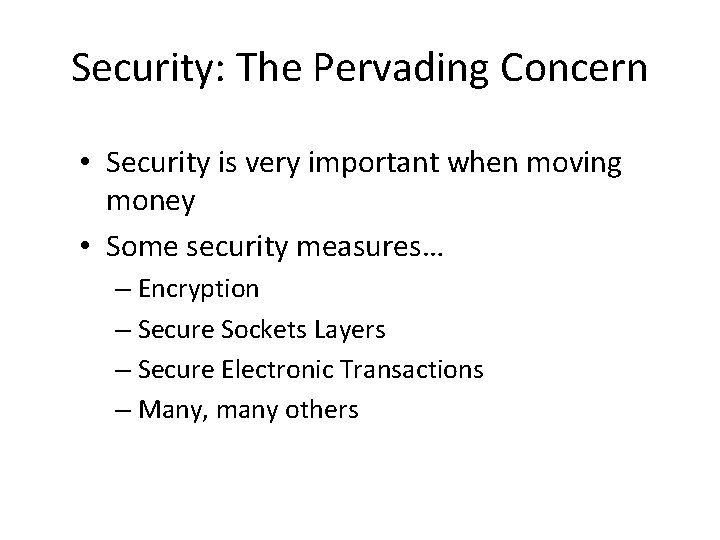 Security: The Pervading Concern

• Security is very important when moving money

• Some security measures…

– Encryption

– Secure Sockets Layers

– Secure Electronic Transactions

– Many, many others